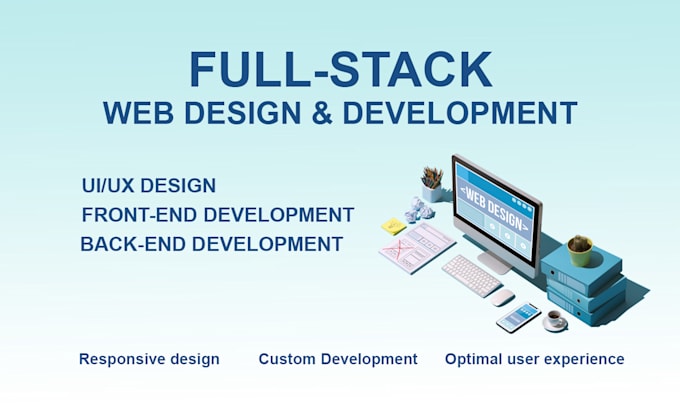 FULL-STACK
WEB DESIGN & DEVELOPMENT

UI/UX DESIGN
FRONT-END DEVELOPMENT
BACK-END DEVELOPMENT

<WEB DESIGN>

Responsive design
Custom Development
Optimal user experience